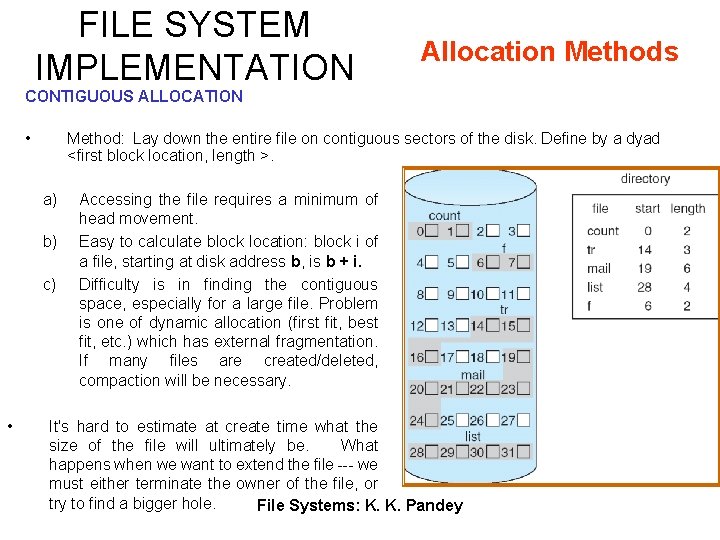 FILE SYSTEM IMPLEMENTATION

Allocation Methods

CONTIGUOUS ALLOCATION

• Method: Lay down the entire file on contiguous sectors of the disk. Define by a dyad <first block location, length >.

a) Accessing the file requires a minimum of head movement.

b) Easy to calculate block location: block i of a file, starting at disk address **b**, is **b + i.**

c) Difficulty is in finding the contiguous space, especially for a large file. Problem is one of dynamic allocation (first fit, best fit, etc.) which has external fragmentation. If many files are created/deleted, compaction will be necessary.

• It's hard to estimate at create time what the size of the file will ultimately be. What happens when we want to extend the file --- we must either terminate the owner of the file, or try to find a bigger hole.

count
0 1 2 3
f
4 5 6 7
8 9 10 11
tr
12 13 14 15
16 17 18 19
mail
20 21 22 23
24 25 26 27
list
28 29 30 31

directory

| file | start | length |
|---|---|---|
| count | 0 | 2 |
| tr | 14 | 3 |
| mail | 19 | 6 |
| list | 28 | 4 |
| f | 6 | 2 |

File Systems: K. K. Pandey